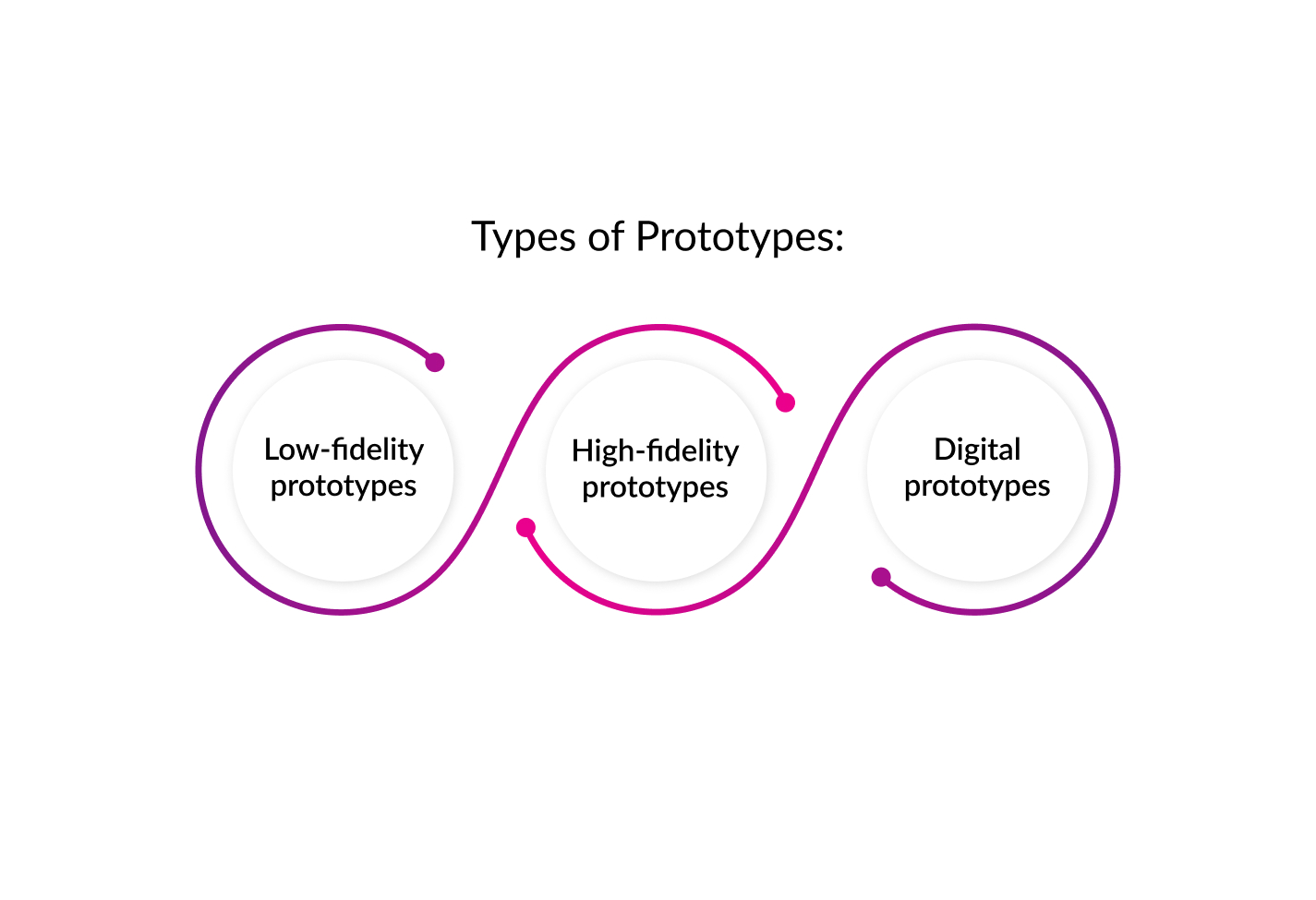 Types of Prototypes:

Low-fidelity prototypes

High-fidelity prototypes

Digital prototypes